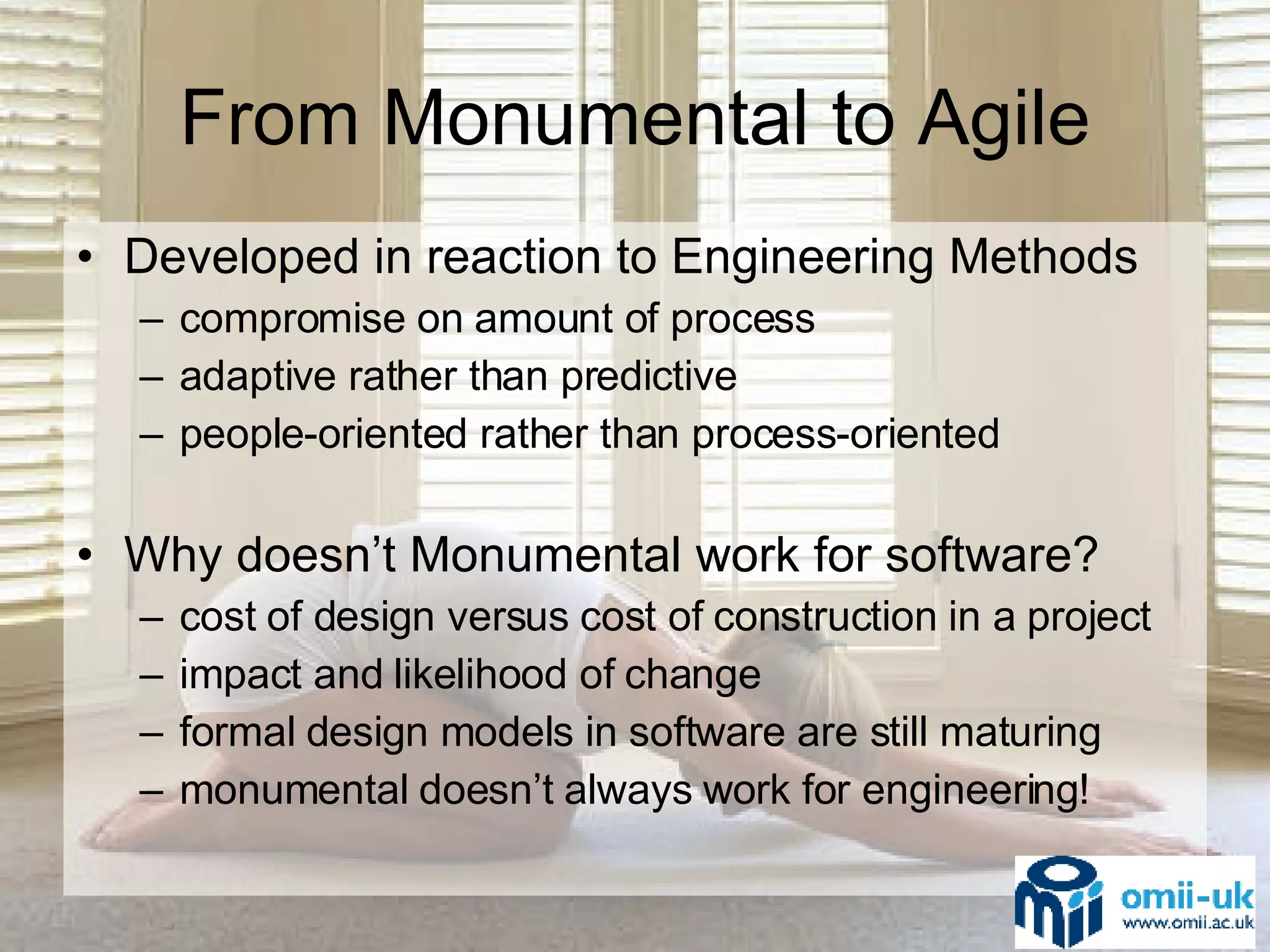 From Monumental to Agile

• Developed in reaction to Engineering Methods
– compromise on amount of process
– adaptive rather than predictive
– people-oriented rather than process-oriented

• Why doesn’t Monumental work for software?
– cost of design versus cost of construction in a project
– impact and likelihood of change
– formal design models in software are still maturing
– monumental doesn’t always work for engineering!

omii-uk
www.omii.ac.uk